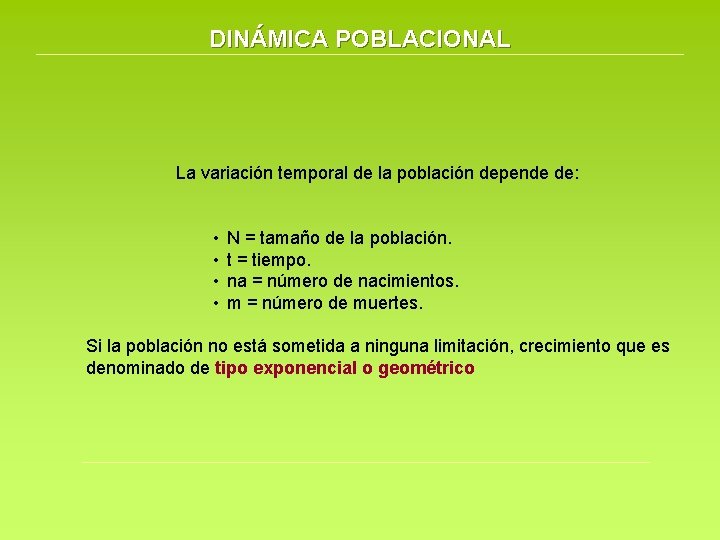 DINÁMICA POBLACIONAL

La variación temporal de la población depende de:

• N = tamaño de la población.
• t = tiempo.
• na = número de nacimientos.
• m = número de muertes.

Si la población no está sometida a ninguna limitación, crecimiento que es denominado de tipo exponencial o geométrico